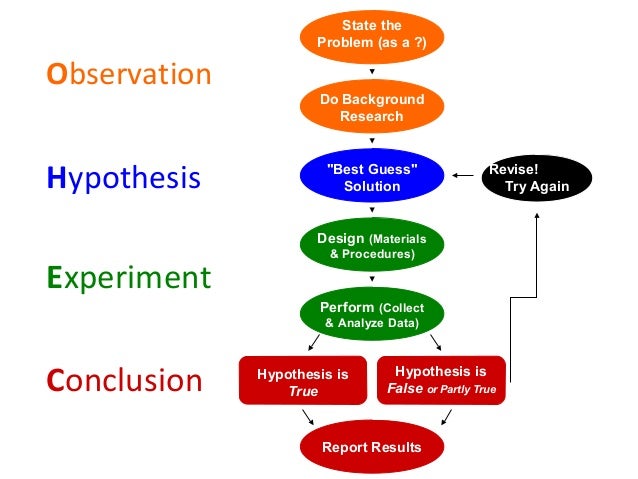 Observation

Hypothesis

Experiment

Conclusion

State the Problem (as a ?)

Do Background Research

"Best Guess" Solution

Revise! Try Again

Design (Materials & Procedures)

Perform (Collect & Analyze Data)

Hypothesis is True

Hypothesis is False or Partly True

Report Results